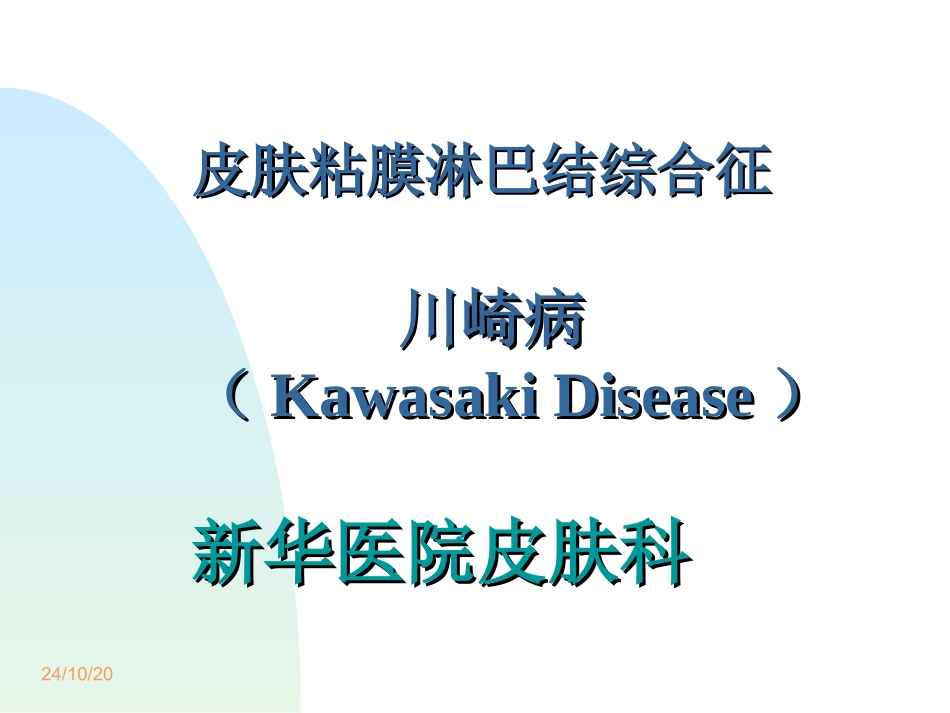 皮肤粘膜淋巴结综合征

川崎病
（ Kawasaki Disease ）

新华医院皮肤科

24/10/20